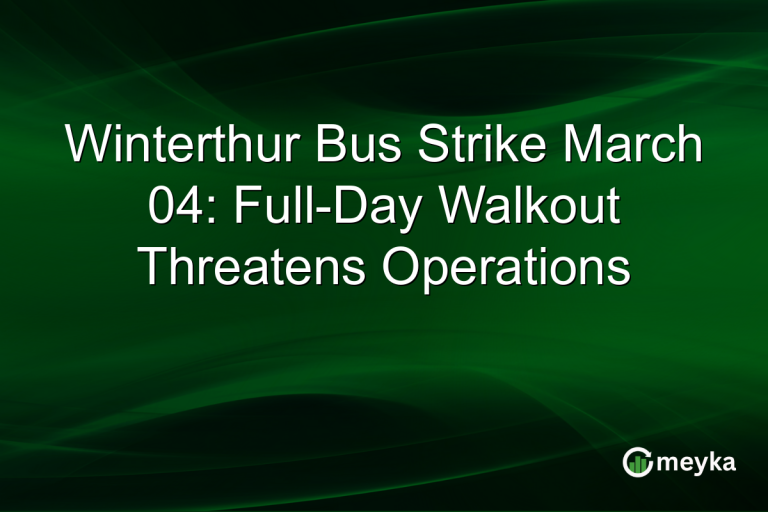 Winterthur Bus Strike March 04: Full-Day Walkout Threatens Operations

meyka